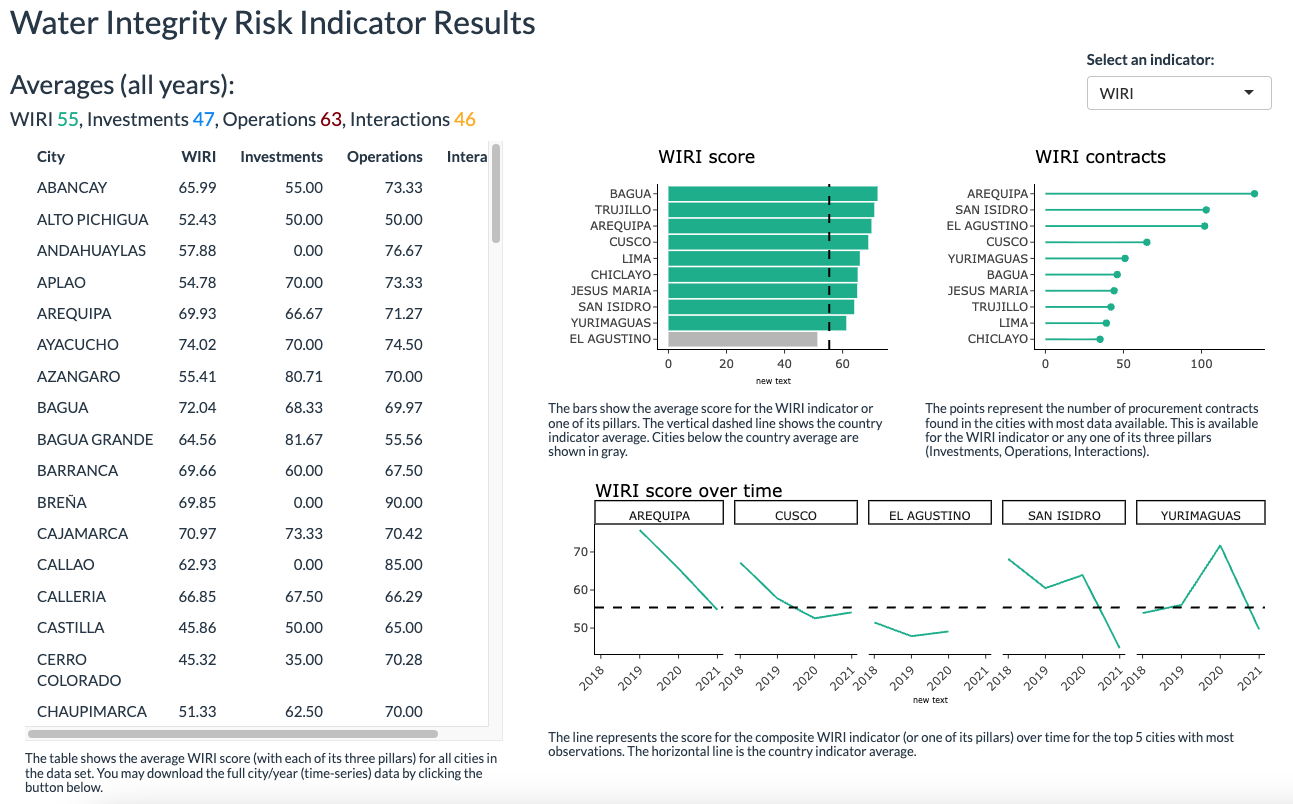 Water Integrity Risk Indicator Results

Averages (all years):

WIRI 55, Investments 47, Operations 63, Interactions 46

Select an indicator:

WIRI

| City | WIRI | Investments | Operations | Intera |
|---|---|---|---|---|
| ABANCAY | 65.99 | 55.00 | 73.33 | |
| ALTO PICHIGUA | 52.43 | 50.00 | 50.00 | |
| ANDAHUAYLAS | 57.88 | 0.00 | 76.67 | |
| APLAO | 54.78 | 70.00 | 73.33 | |
| AREQUIPA | 69.93 | 66.67 | 71.27 | |
| AYACUCHO | 74.02 | 70.00 | 74.50 | |
| AZANGARO | 55.41 | 80.71 | 70.00 | |
| BAGUA | 72.04 | 68.33 | 69.97 | |
| BAGUA GRANDE | 64.56 | 81.67 | 55.56 | |
| BARRANCA | 69.66 | 60.00 | 67.50 | |
| BREÑA | 69.85 | 0.00 | 90.00 | |
| CAJAMARCA | 70.97 | 73.33 | 70.42 | |
| CALLAO | 62.93 | 0.00 | 85.00 | |
| CALLERIA | 66.85 | 67.50 | 66.29 | |
| CASTILLA | 45.86 | 50.00 | 65.00 | |
| CERRO COLORADO | 45.32 | 35.00 | 70.28 | |
| CHAUPIMARCA | 51.33 | 62.50 | 70.00 | |

The table shows the average WIRI score (with each of its three pillars) for all cities in the data set. You may download the full city/year (time-series) data by clicking the button below.

WIRI score

BAGUA
TRUJILLO
AREQUIPA
CUSCO
LIMA
CHICLAYO
JESUS MARIA
SAN ISIDRO
YURIMAGUAS
EL AGUSTINO

0 20 40 60
new text

The bars show the average score for the WIRI indicator or one of its pillars. The vertical dashed line shows the country indicator average. Cities below the country average are shown in gray.

WIRI contracts

AREQUIPA
SAN ISIDRO
EL AGUSTINO
CUSCO
YURIMAGUAS
BAGUA
JESUS MARIA
TRUJILLO
LIMA
CHICLAYO

0 50 100

The points represent the number of procurement contracts found in the cities with most data available. This is available for the WIRI indicator or any one of its three pillars (Investments, Operations, Interactions).

WIRI score over time

AREQUIPA CUSCO EL AGUSTINO SAN ISIDRO YURIMAGUAS

70
60
50

2018 2019 2020 2021 2018 2019 2020 2021 2018 2019 2020 2021 2018 2019 2020 2021 2018 2019 2020 2021
new text

The line represents the score for the composite WIRI indicator (or one of its pillars) over time for the top 5 cities with most observations. The horizontal line is the country indicator average.